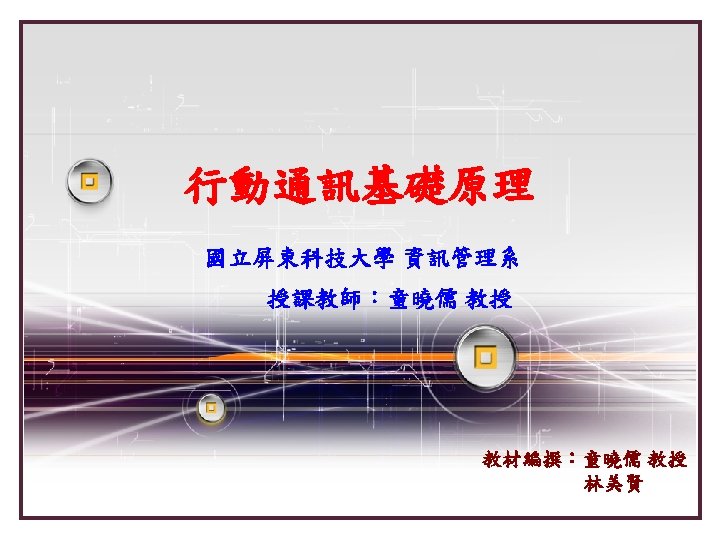 行動通訊基礎原理

國立屏東科技大學 資訊管理系

授課教師：童曉儒 教授

教材編撰：童曉儒 教授
林美賢